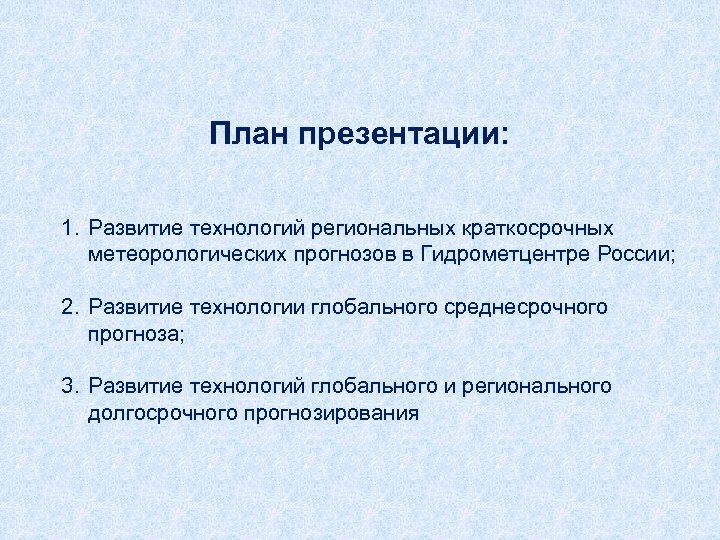 План презентации:

1. Развитие технологий региональных краткосрочных метеорологических прогнозов в Гидрометцентре России;

2. Развитие технологии глобального среднесрочного прогноза;

3. Развитие технологий глобального и регионального долгосрочного прогнозирования